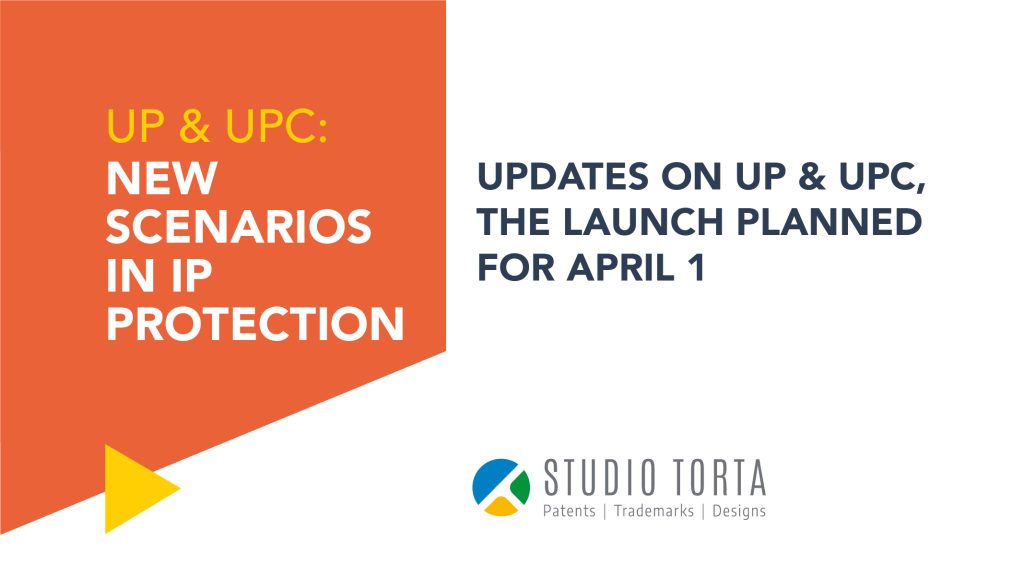 UP & UPC:
NEW SCENARIOS IN IP PROTECTION

UPDATES ON UP & UPC, THE LAUNCH PLANNED FOR APRIL 1

STUDIO TORTA
Patents | Trademarks | Designs